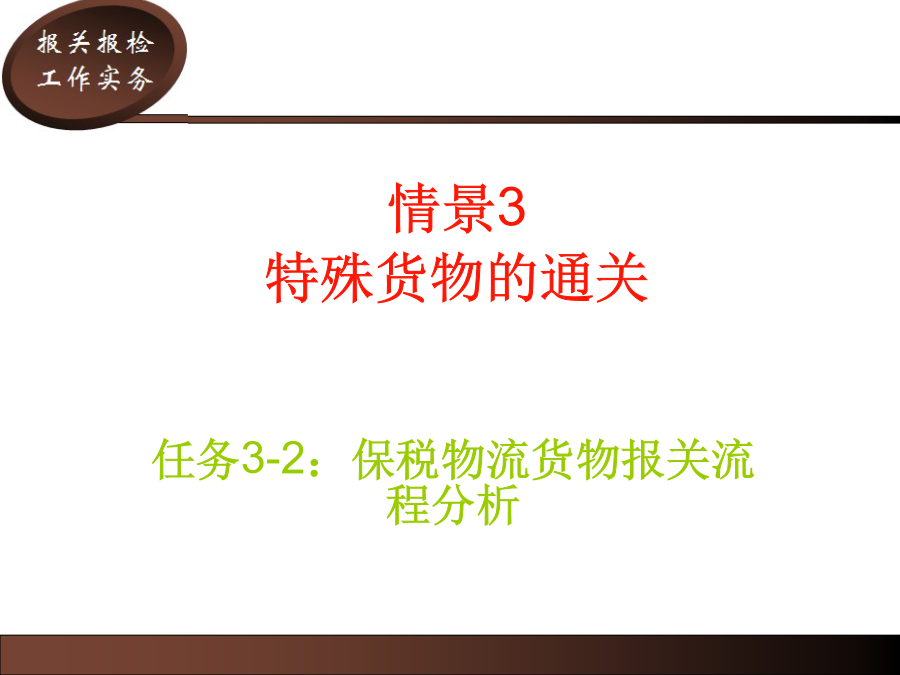 报关报检
工作实务

情景3
特殊货物的通关

任务3-2：保税物流货物报关流程分析